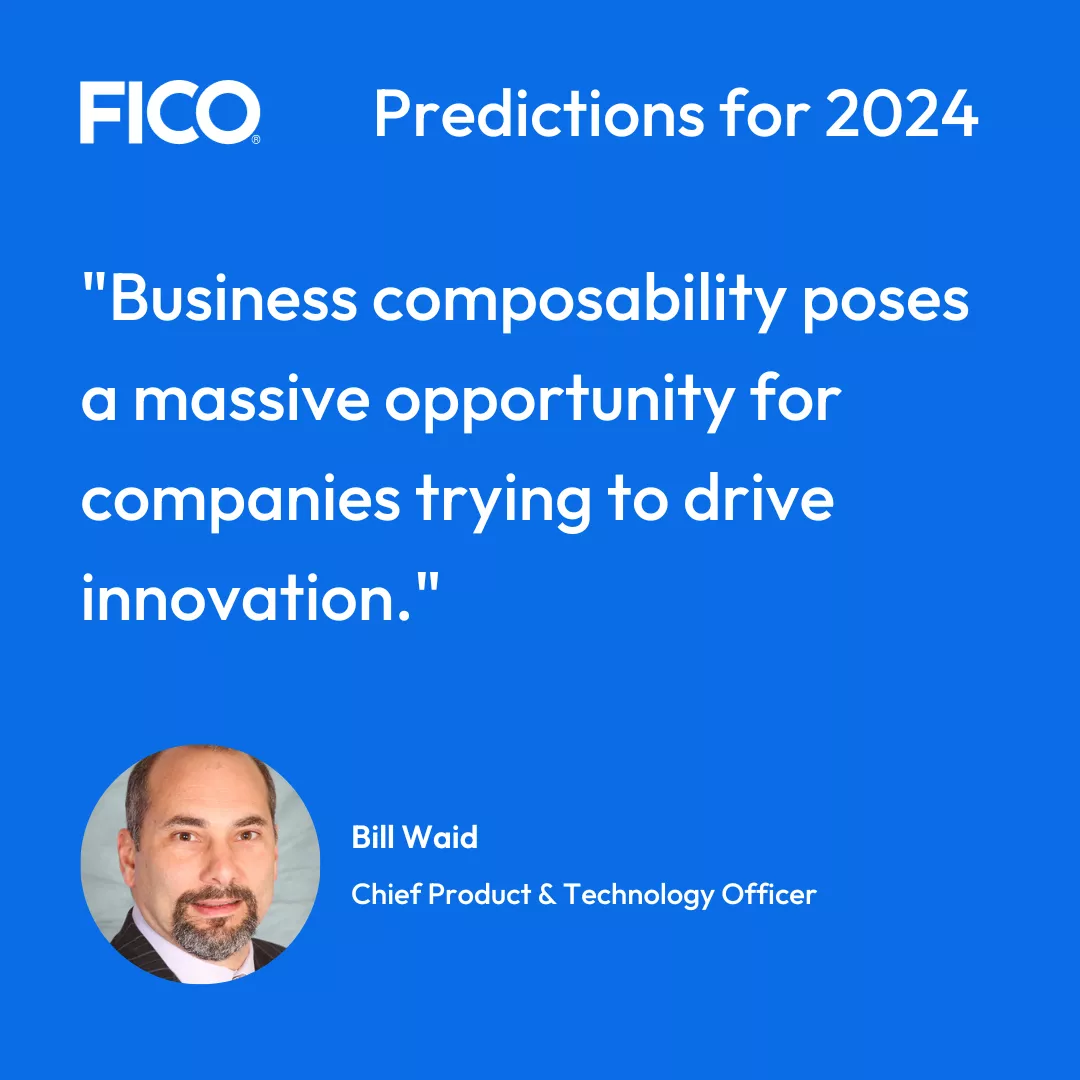 FICO®

Predictions for 2024

"Business composability poses a massive opportunity for companies trying to drive innovation."

Bill Waid

Chief Product & Technology Officer